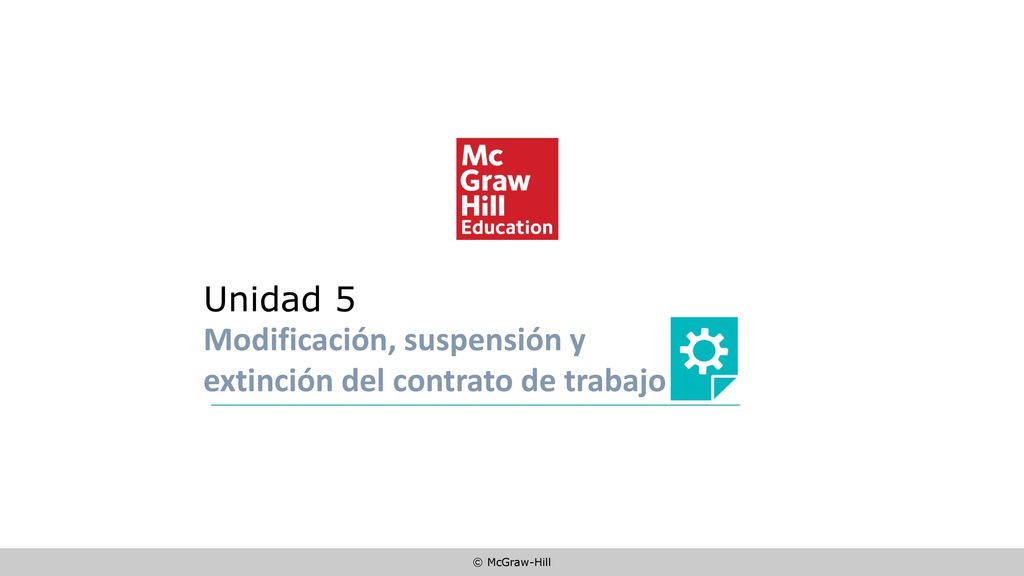 Mc
Graw
Hill
Education

Unidad 5

Modificación, suspensión y extinción del contrato de trabajo

© McGraw-Hill